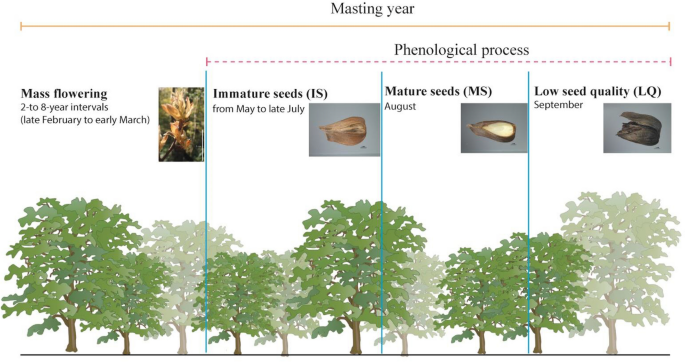 Masting year

Phenological process

Mass flowering
2-to 8-year intervals
(late February to early March)

Immature seeds (IS)
from May to late July

Mature seeds (MS)
August

Low seed quality (LQ)
September